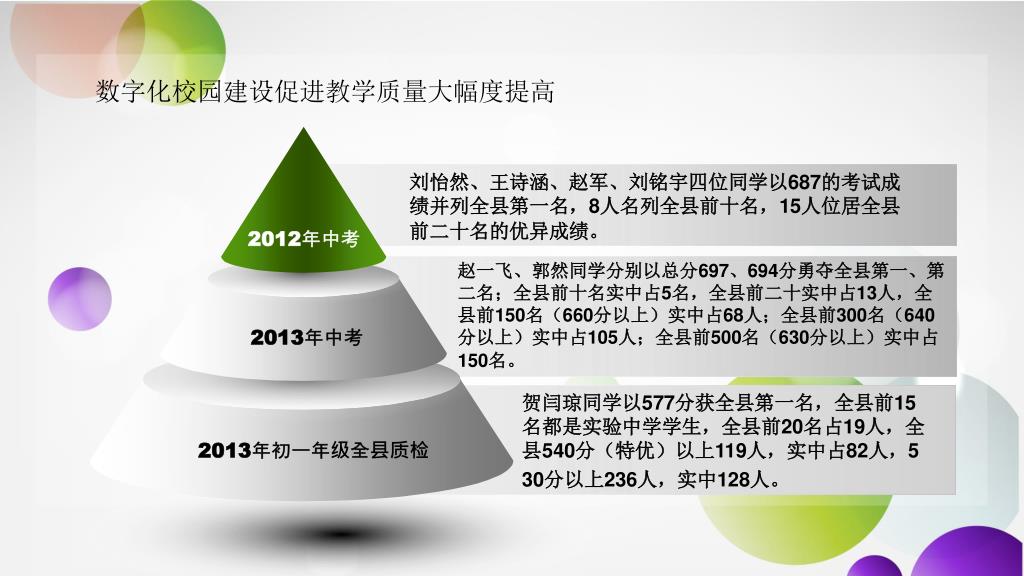 数字化校园建设促进教学质量大幅度提高

2012年中考

刘怡然、王诗涵、赵军、刘铭宇四位同学以687的考试成绩并列全县第一名，8人名列全县前十名，15人位居全县前二十名的优异成绩。

2013年中考

赵一飞、郭然同学分别以总分697、694分勇夺全县第一、第二名；全县前十名实中占5名，全县前二十实中占13人，全县前150名（660分以上）实中占68人；全县前300名（640分以上）实中占105人；全县前500名（630分以上）实中占150名。

2013年初一年级全县质检

贺闫琼同学以577分获全县第一名，全县前15名都是实验中学学生，全县前20名占19人，全县540分（特优）以上119人，实中占82人，530分以上236人，实中128人。